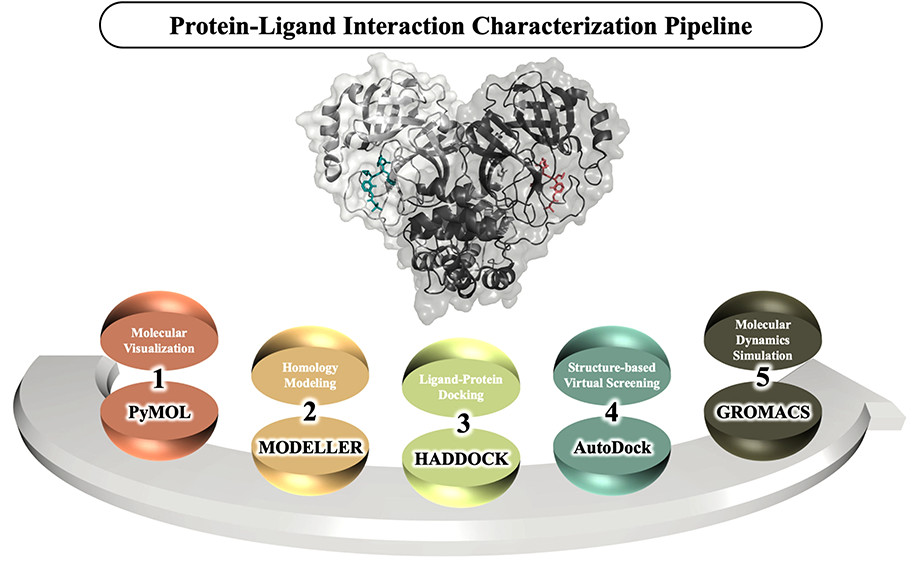 Protein-Ligand Interaction Characterization Pipeline

Molecular Visualization
1
PyMOL

Homology Modeling
2
MODELLER

Ligand-Protein Docking
3
HADDOCK

Structure-based Virtual Screening
4
AutoDock

Molecular Dynamics Simulation
5
GROMACS